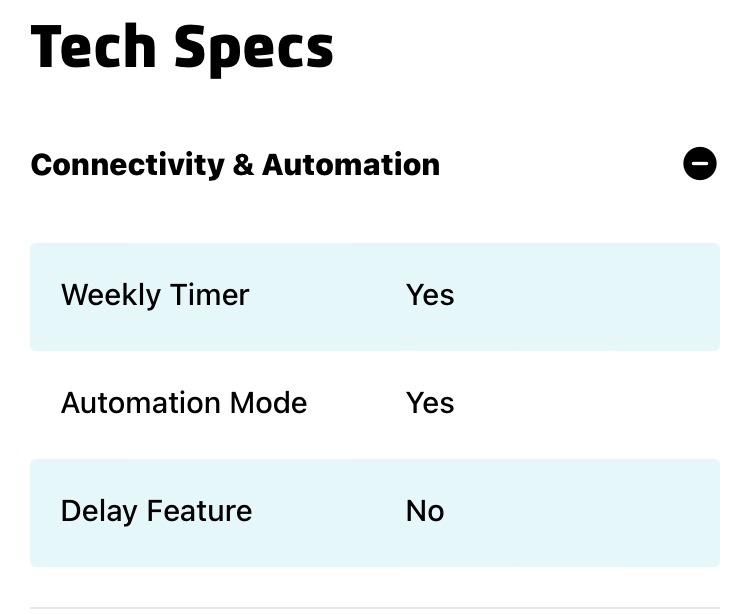 Tech Specs

Connectivity & Automation

| Weekly Timer | Yes |
|---|---|
| Automation Mode | Yes |
| Delay Feature | No |